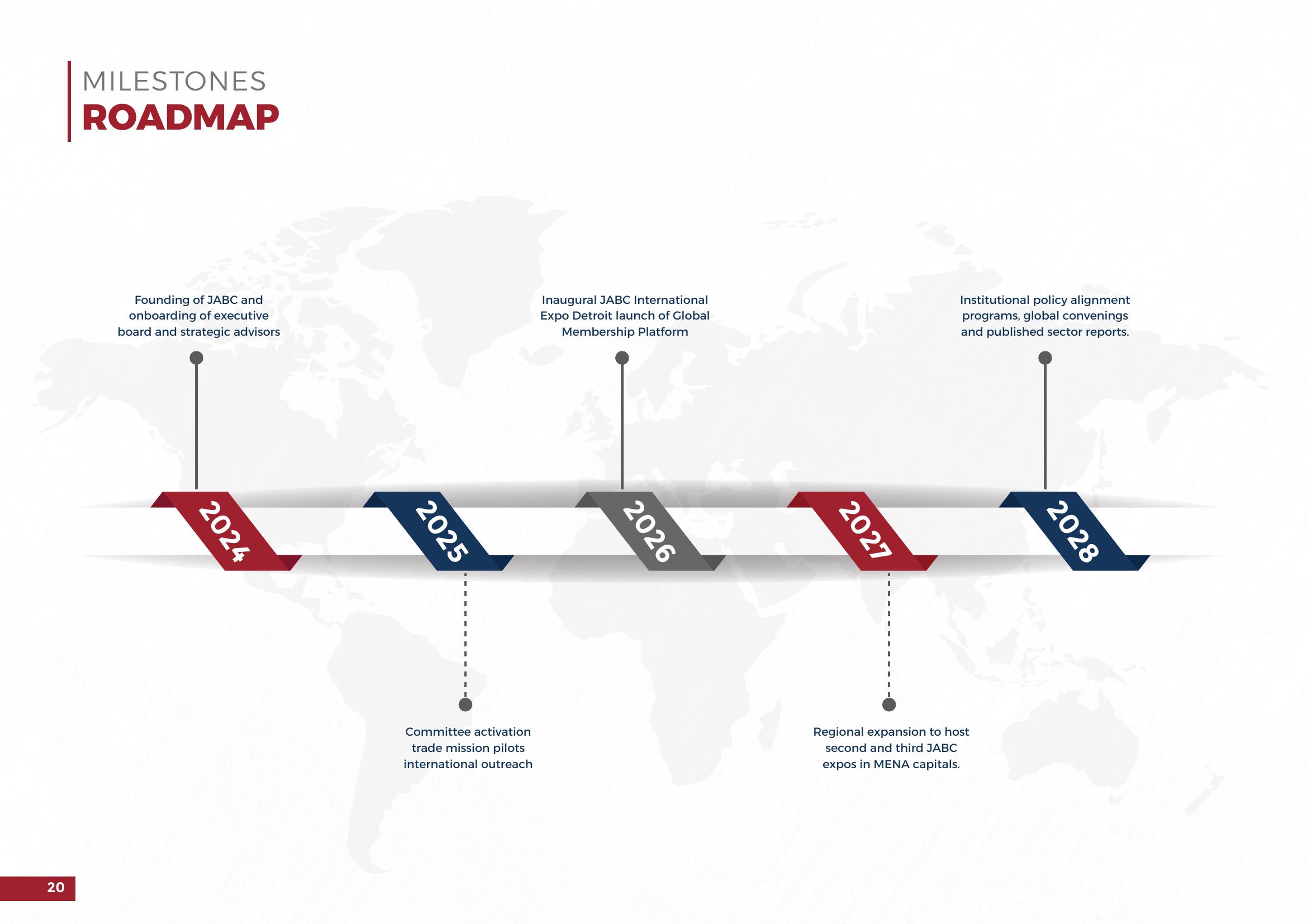 MILESTONES
ROADMAP

Founding of JABC and onboarding of executive board and strategic advisors

2024

2025

Committee activation trade mission pilots international outreach

Inaugural JABC International Expo Detroit launch of Global Membership Platform

2026

2027

Regional expansion to host second and third JABC expos in MENA capitals.

Institutional policy alignment programs, global convenings and published sector reports.

2028

20